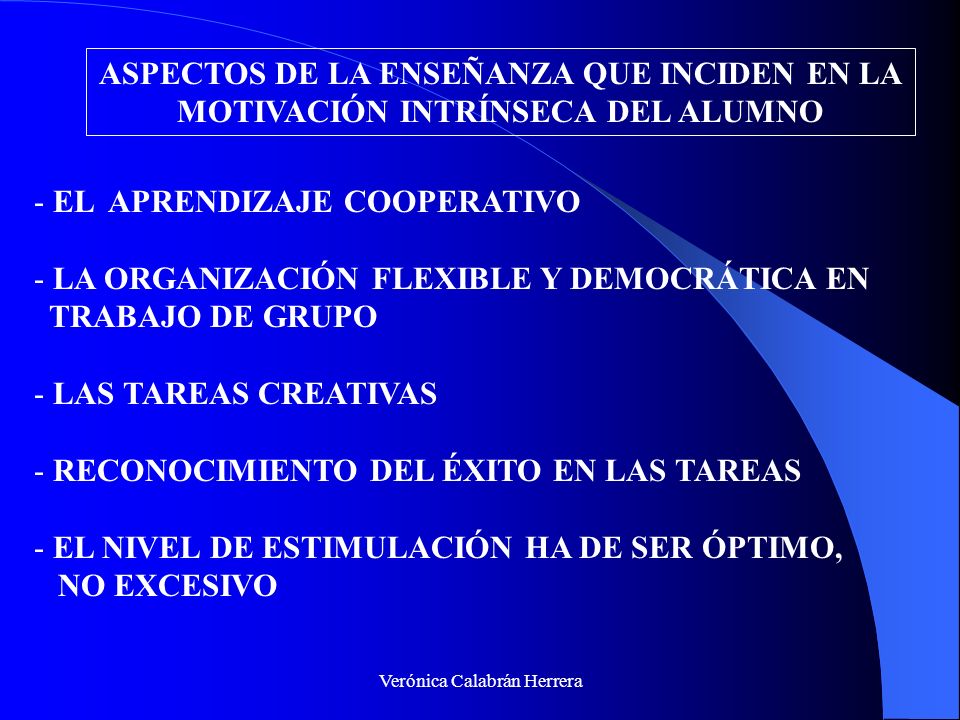 ASPECTOS DE LA ENSEÑANZA QUE INCIDEN EN LA MOTIVACIÓN INTRÍNSECA DEL ALUMNO

- EL APRENDIZAJE COOPERATIVO

- LA ORGANIZACIÓN FLEXIBLE Y DEMOCRÁTICA EN TRABAJO DE GRUPO

- LAS TAREAS CREATIVAS

- RECONOCIMIENTO DEL ÉXITO EN LAS TAREAS

- EL NIVEL DE ESTIMULACIÓN HA DE SER ÓPTIMO, NO EXCESIVO

Verónica Calabrán Herrera